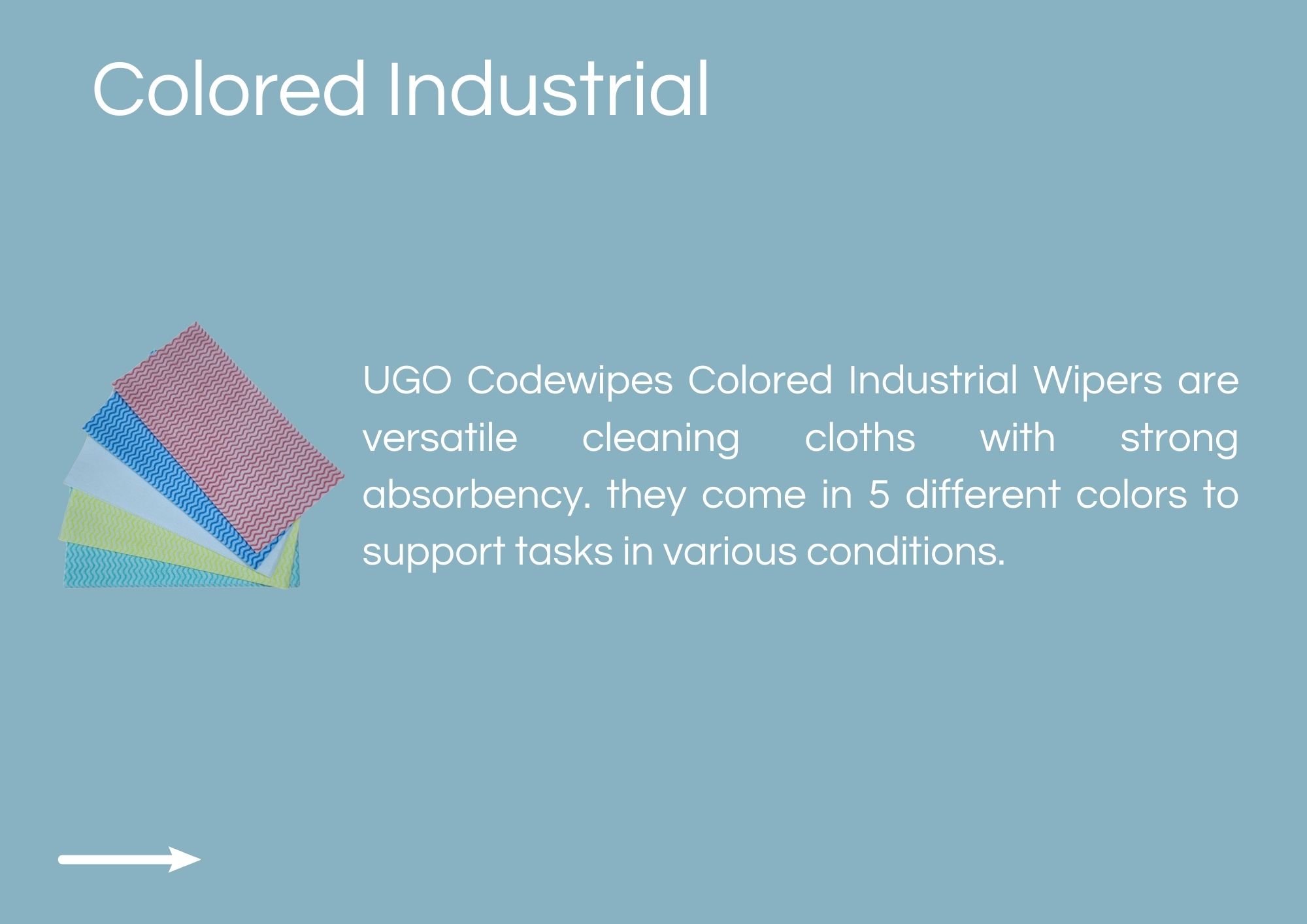 Colored Industrial

UGO Codewipes Colored Industrial Wipers are versatile cleaning cloths with strong absorbency. they come in 5 different colors to support tasks in various conditions.